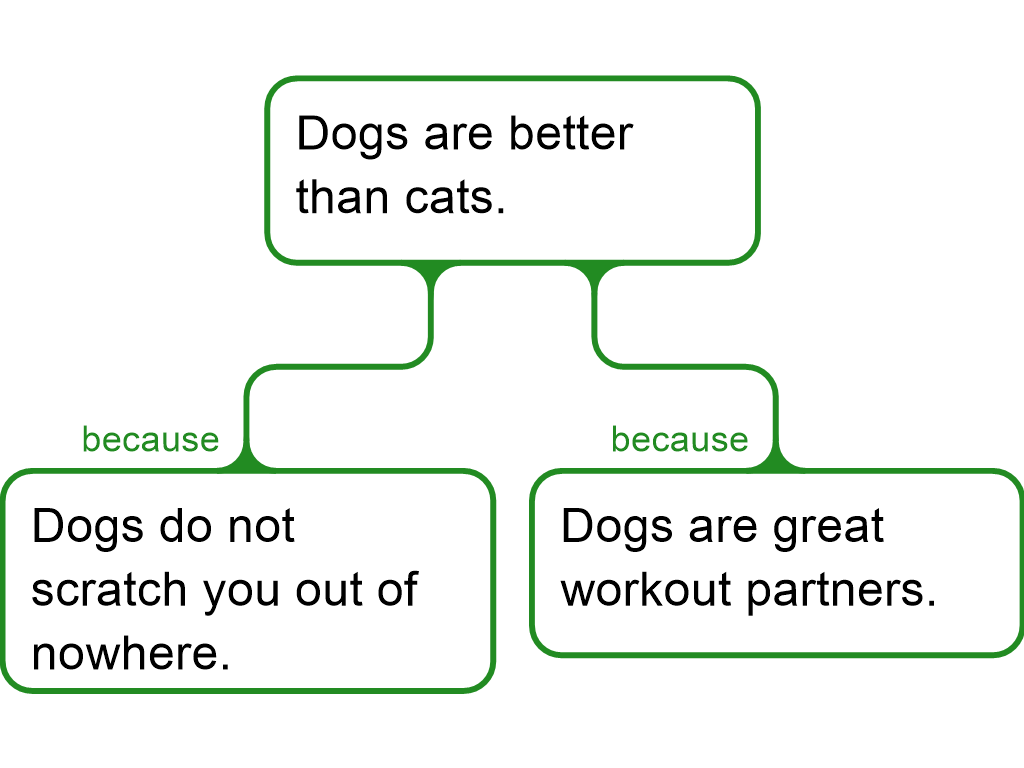 Dogs are better than cats.

because

Dogs do not scratch you out of nowhere.

because

Dogs are great workout partners.